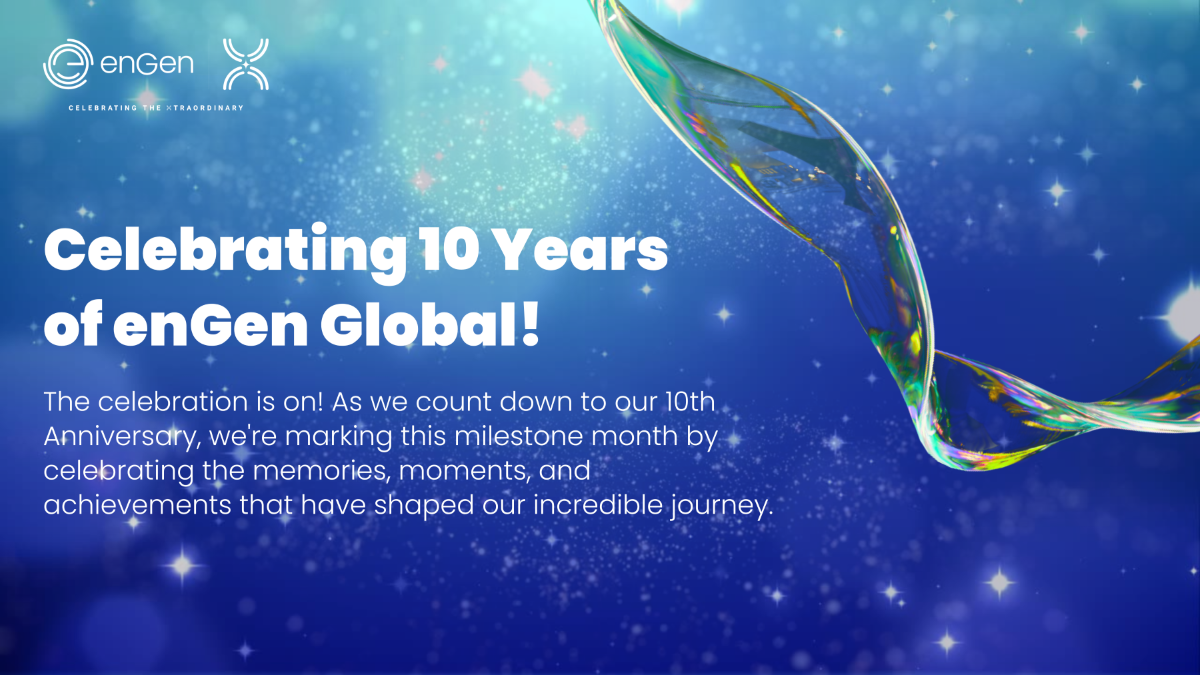 enGen

CELEBRATING THE XTRAORDINARY

Celebrating 10 Years of enGen Global!

The celebration is on! As we count down to our 10th Anniversary, we're marking this milestone month by celebrating the memories, moments, and achievements that have shaped our incredible journey.